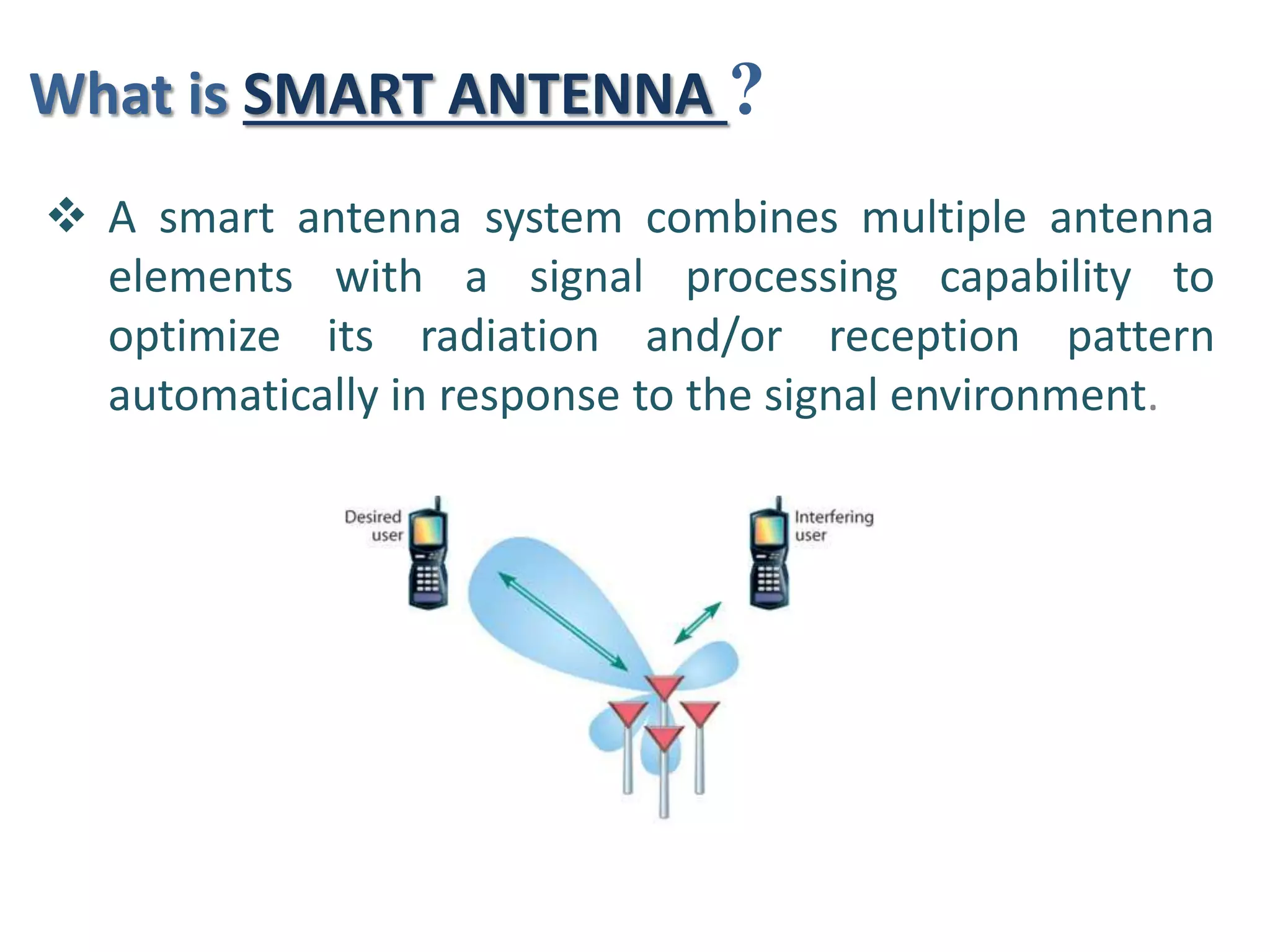 What is SMART ANTENNA ?

❖ A smart antenna system combines multiple antenna elements with a signal processing capability to optimize its radiation and/or reception pattern automatically in response to the signal environment.

Desired user

Interfering user